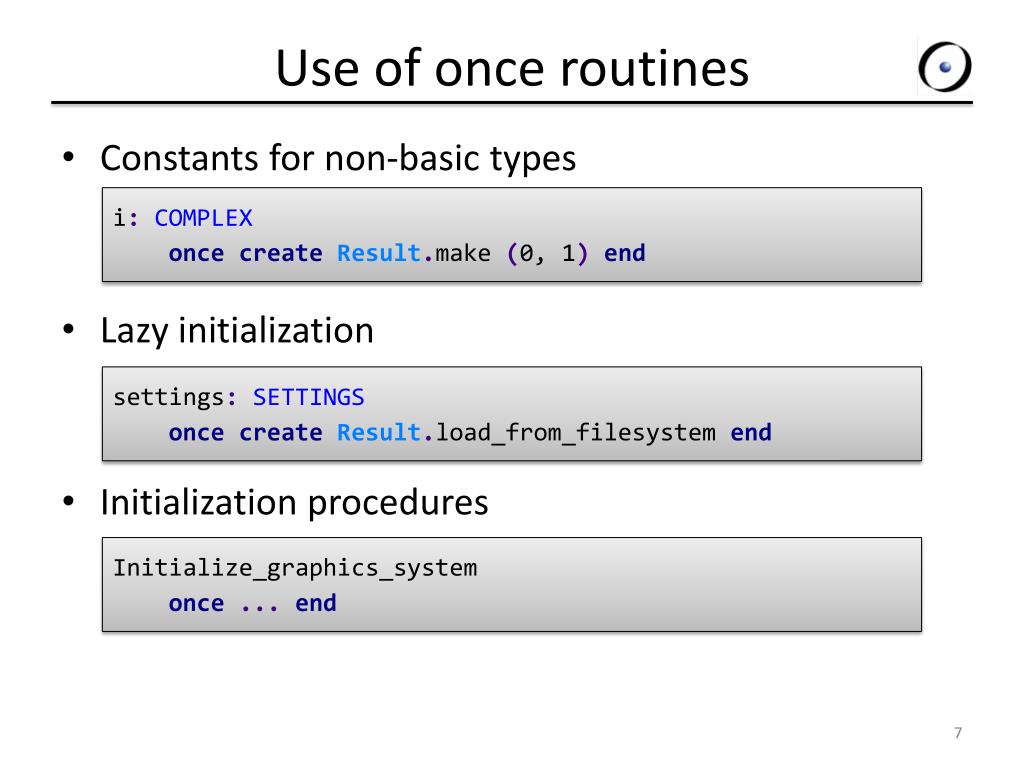 Use of once routines

• Constants for non-basic types

i: COMPLEX
once create Result.make (0, 1) end

• Lazy initialization

settings: SETTINGS
once create Result.load_from_filesystem end

• Initialization procedures

Initialize_graphics_system
once ... end

7